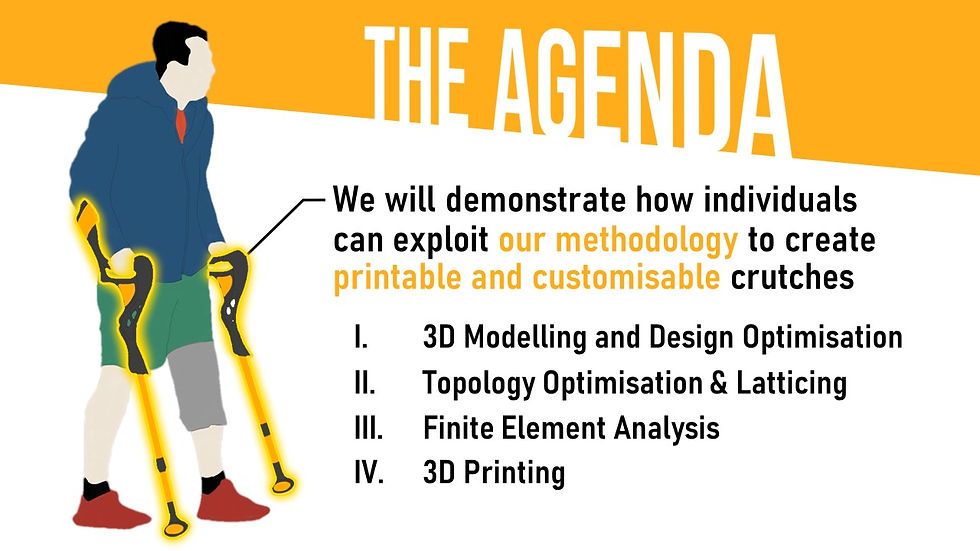 THE AGENDA

We will demonstrate how individuals can exploit our methodology to create printable and customisable crutches

I. 3D Modelling and Design Optimisation

II. Topology Optimisation & Latticing

III. Finite Element Analysis

IV. 3D Printing